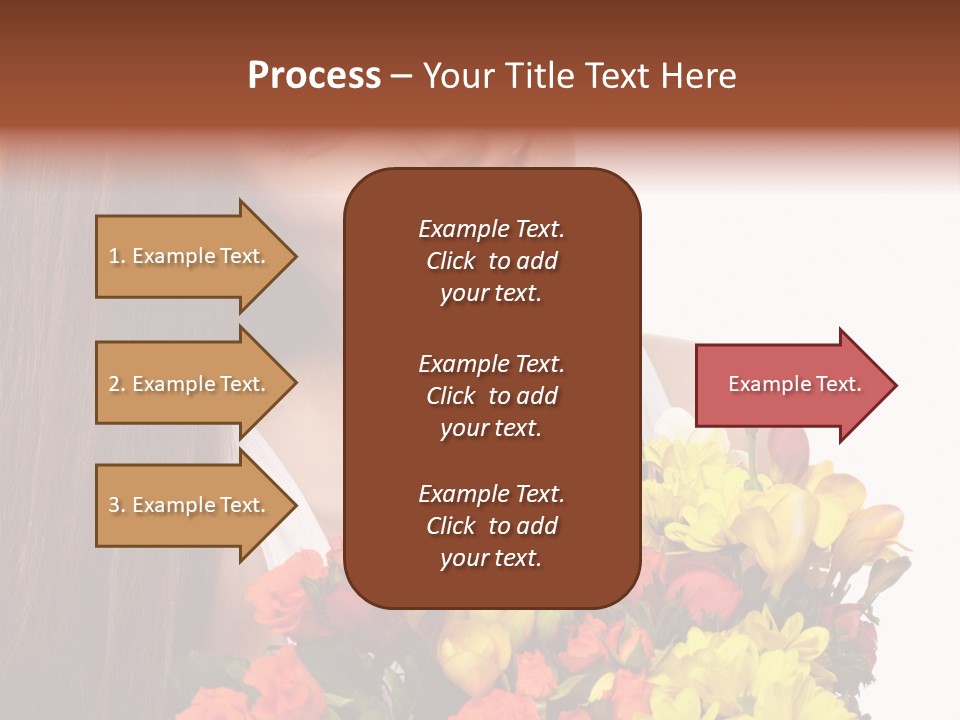 Process – Your Title Text Here

1. Example Text.

2. Example Text.

3. Example Text.

Example Text. Click to add your text.

Example Text. Click to add your text.

Example Text. Click to add your text.

Example Text.